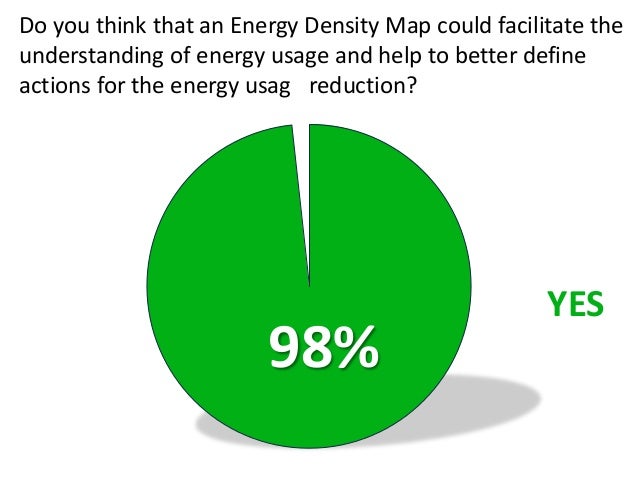 Do you think that an Energy Density Map could facilitate the understanding of energy usage and help to better define actions for the energy usag reduction?

98%

YES